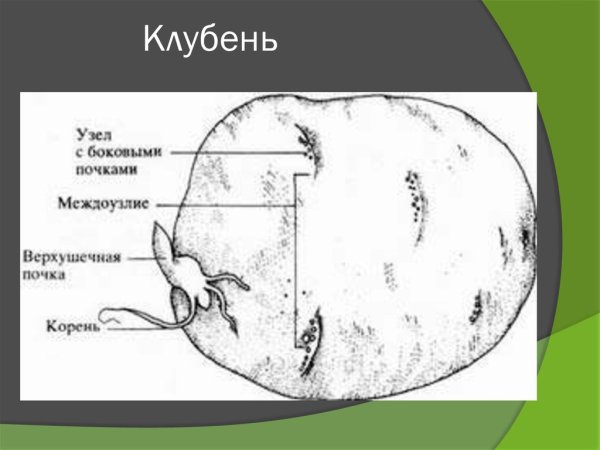 Клубень

Узел с боковыми почками

Междоузлие

Верхушечная почка

Корень